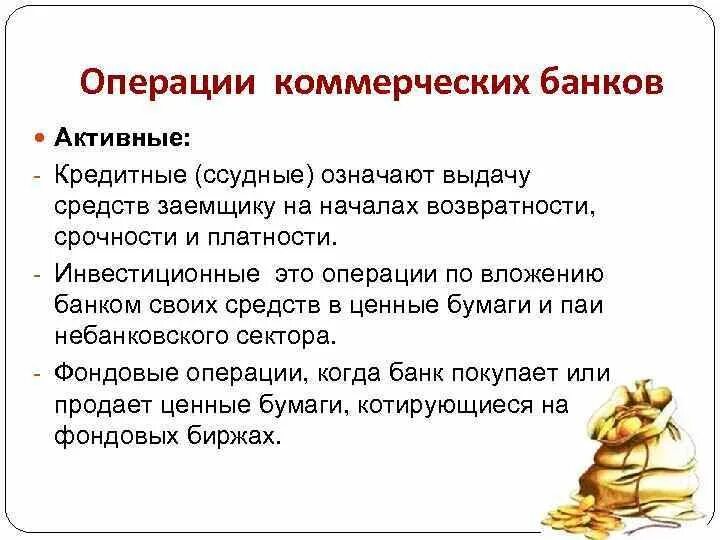 Операции коммерческих банков

Активные:

- Кредитные (ссудные) означают выдачу средств заемщику на началах возвратности, срочности и платности.
- Инвестиционные  это операции по вложению банком своих средств в ценные бумаги и паи небанковского сектора.
- Фондовые операции, когда банк покупает или продает ценные бумаги, котирующиеся на фондовых биржах.